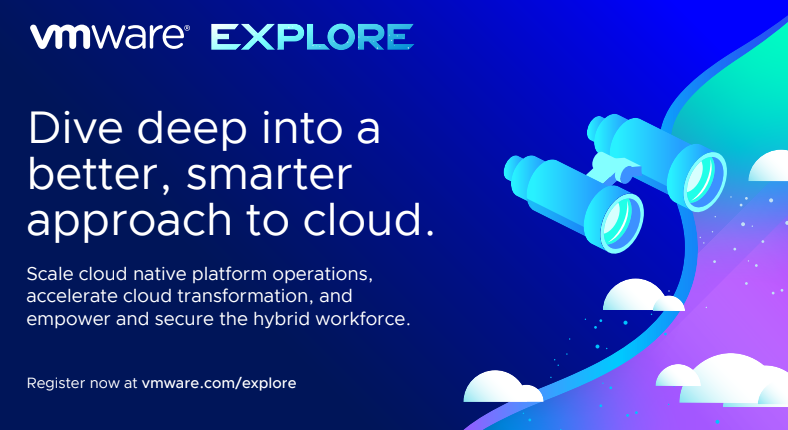 vmware® EXPLORE

Dive deep into a better, smarter approach to cloud.

Scale cloud native platform operations, accelerate cloud transformation, and empower and secure the hybrid workforce.

Register now at vmware.com/explore